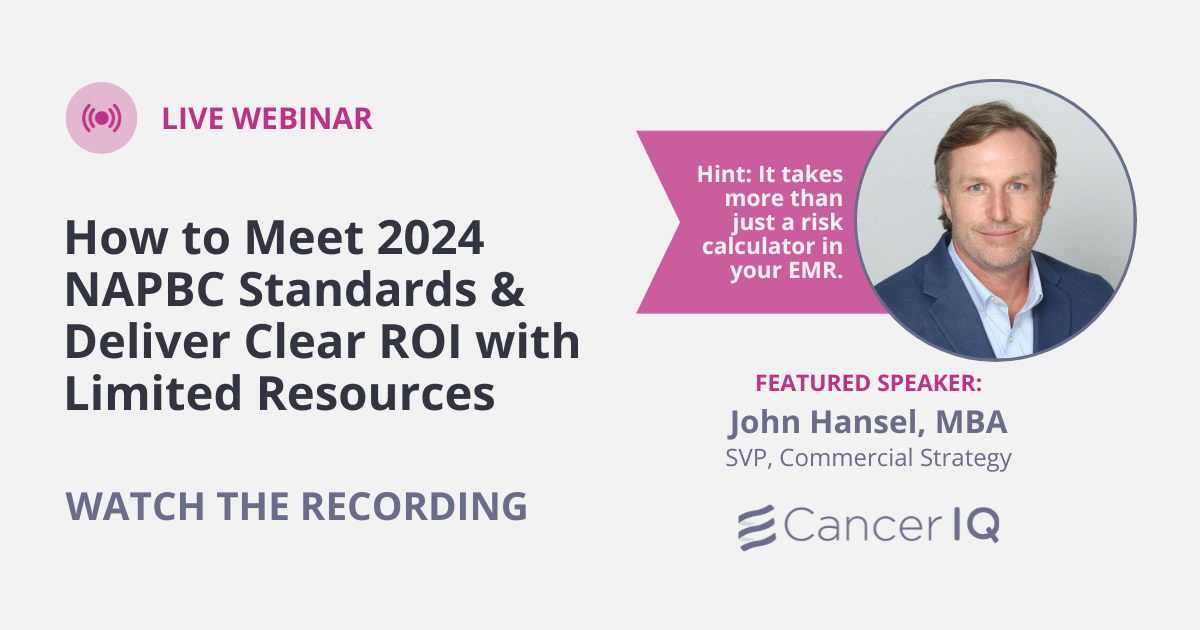 LIVE WEBINAR

How to Meet 2024 NAPBC Standards & Deliver Clear ROI with Limited Resources

WATCH THE RECORDING

Hint: It takes more than just a risk calculator in your EMR.

FEATURED SPEAKER:
John Hansel, MBA
SVP, Commercial Strategy

Cancer IQ